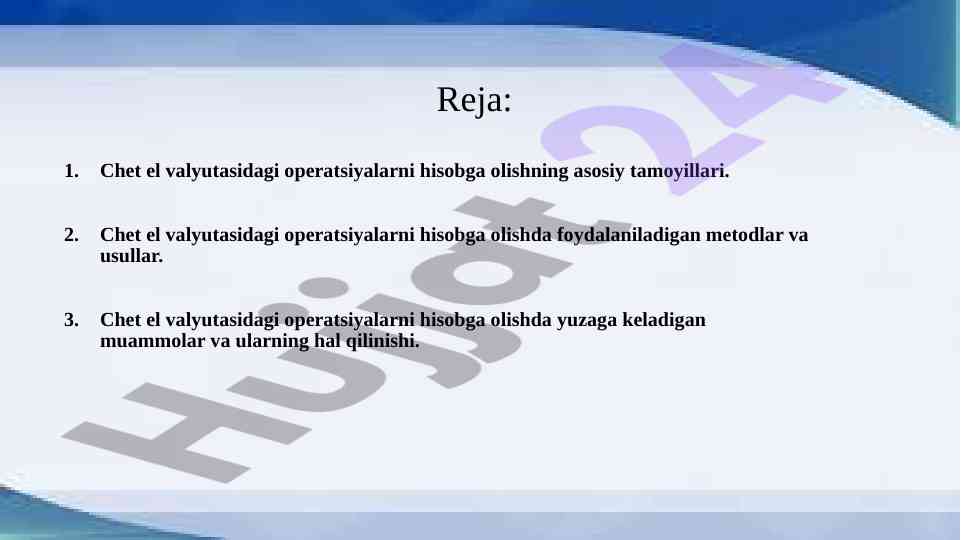 Reja:

1. Chet el valyutasidagi operatsiyalarni hisobga olishning asosiy tamoyillari.

2. Chet el valyutasidagi operatsiyalarni hisobga olishda foydalaniladigan metodlar va usullar.

3. Chet el valyutasidagi operatsiyalarni hisobga olishda yuzaga keladigan muammolar va ularning hal qilinishi.

Hujjat 24